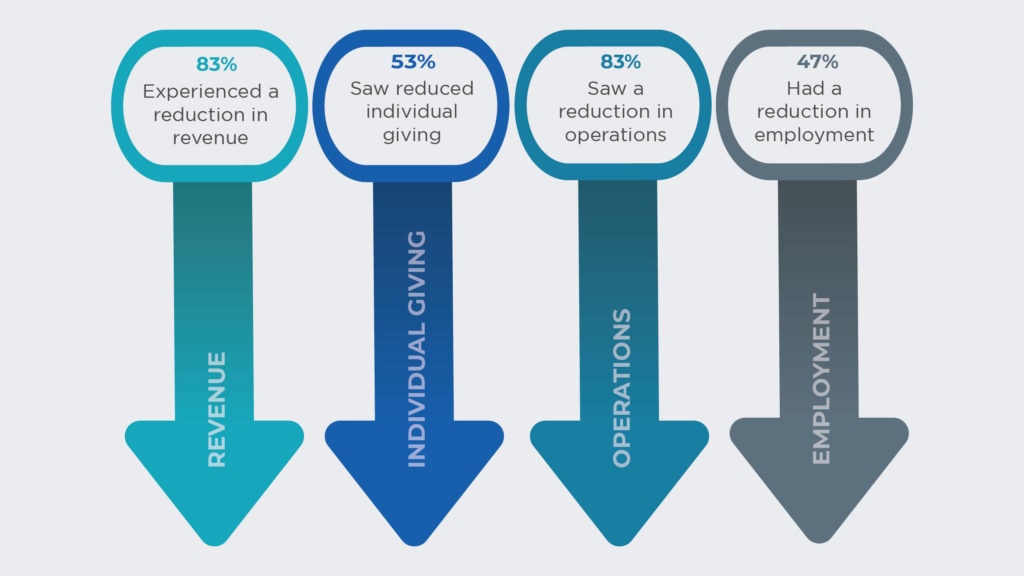 83%
Experienced a reduction in revenue

REVENUE

53%
Saw reduced individual giving

INDIVIDUAL GIVING

83%
Saw a reduction in operations

OPERATIONS

47%
Had a reduction in employment

EMPLOYMENT